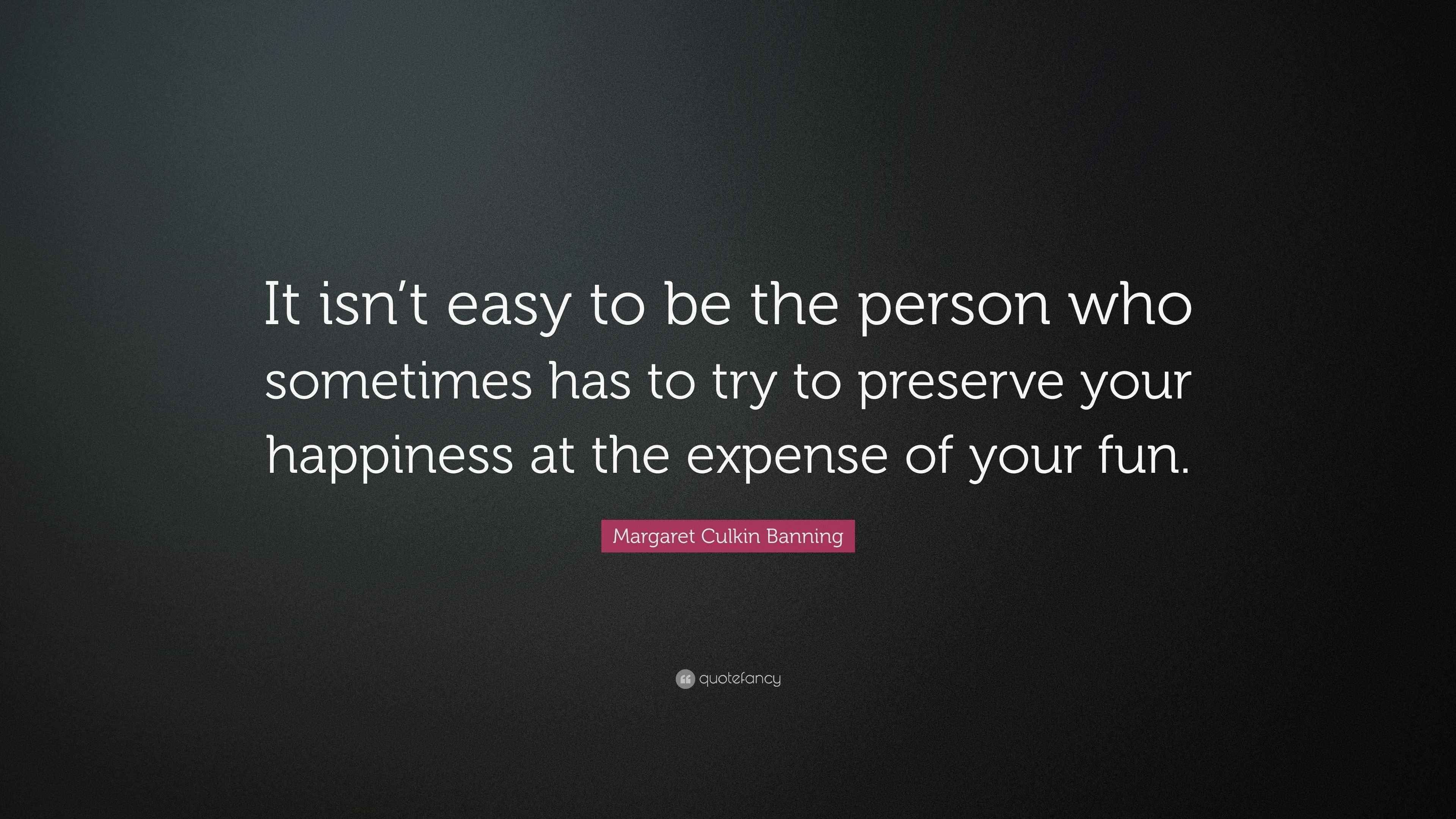 It isn't easy to be the person who sometimes has to try to preserve your happiness at the expense of your fun.

Margaret Culkin Banning

quotefancy